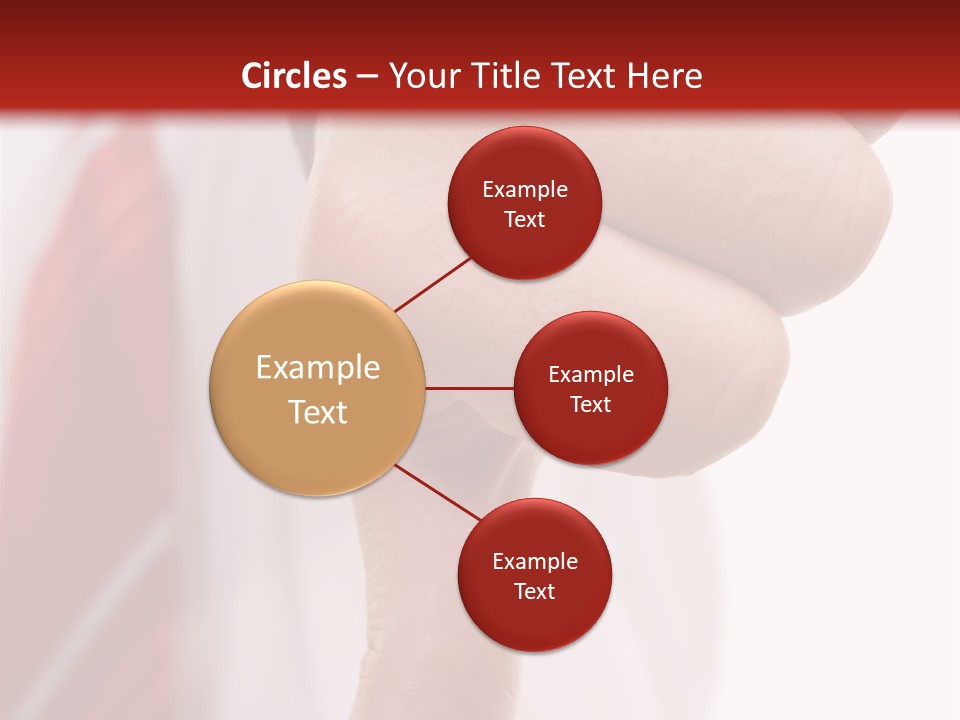 Circles – Your Title Text Here

Example Text

Example Text

Example Text

Example Text